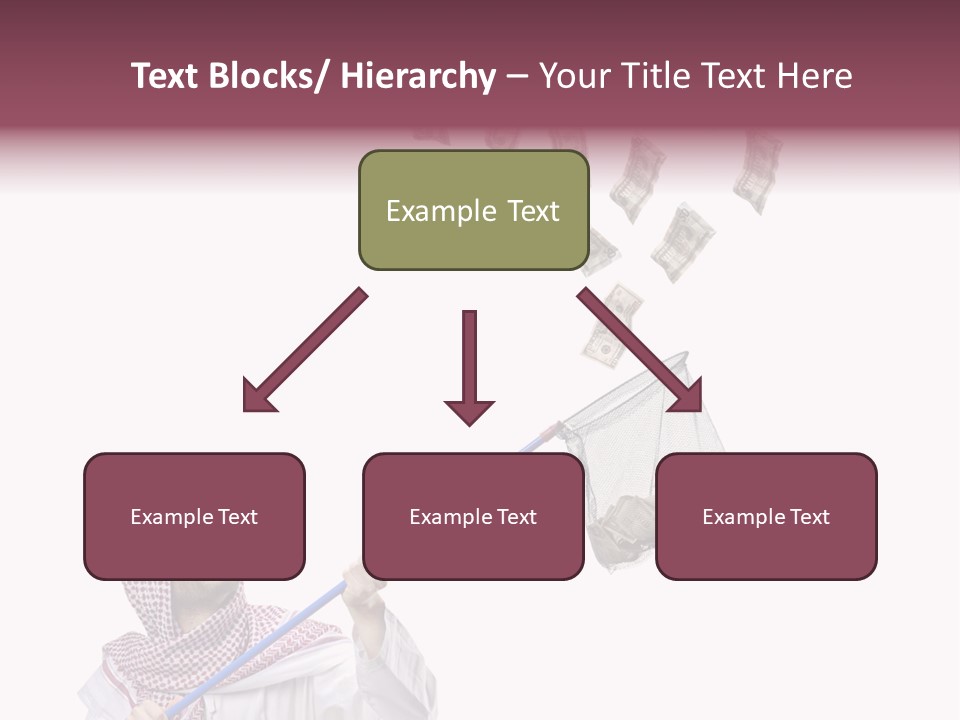 Text Blocks/ Hierarchy – Your Title Text Here

Example Text

Example Text

Example Text

Example Text